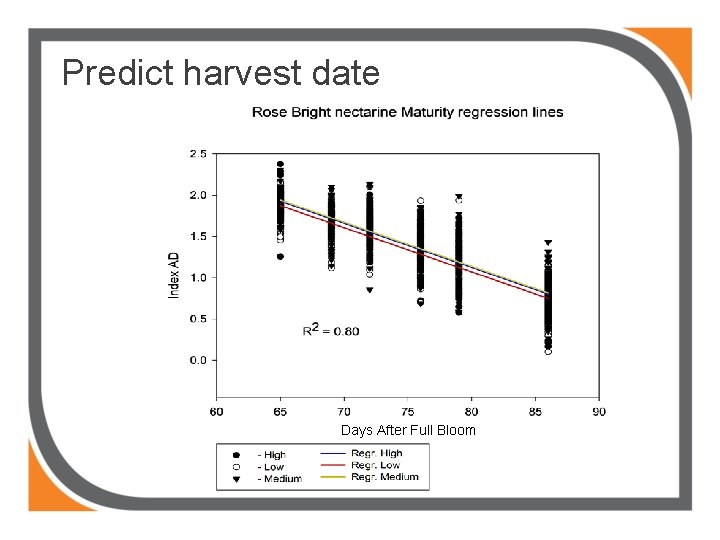 Predict harvest date

Rose Bright nectarine Maturity regression lines

Index AD

2.5
2.0
1.5
1.0
0.5
0.0

$R^2 = 0.80$

60 65 70 75 80 85 90

Days After Full Bloom

- High
- Low
- Medium

Regr. High
Regr. Low
Regr. Medium